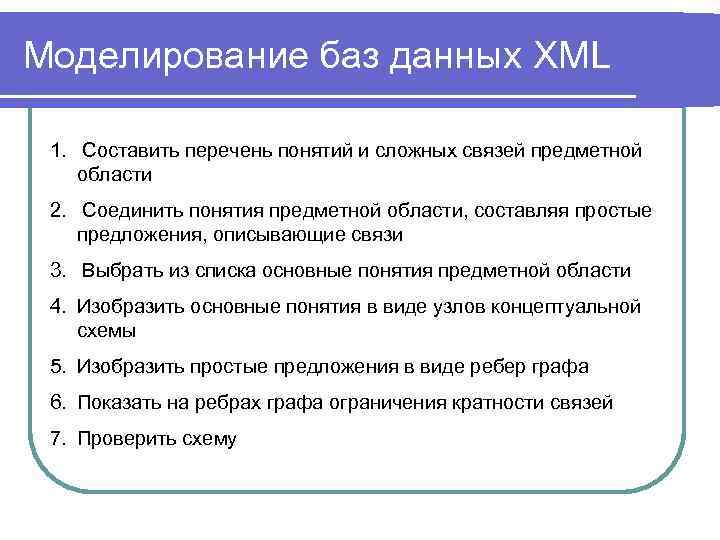 Моделирование баз данных XML

1. Составить перечень понятий и сложных связей предметной области

2. Соединить понятия предметной области, составляя простые предложения, описывающие связи

3. Выбрать из списка основные понятия предметной области

4. Изобразить основные понятия в виде узлов концептуальной схемы

5. Изобразить простые предложения в виде ребер графа

6. Показать на ребрах графа ограничения кратности связей

7. Проверить схему